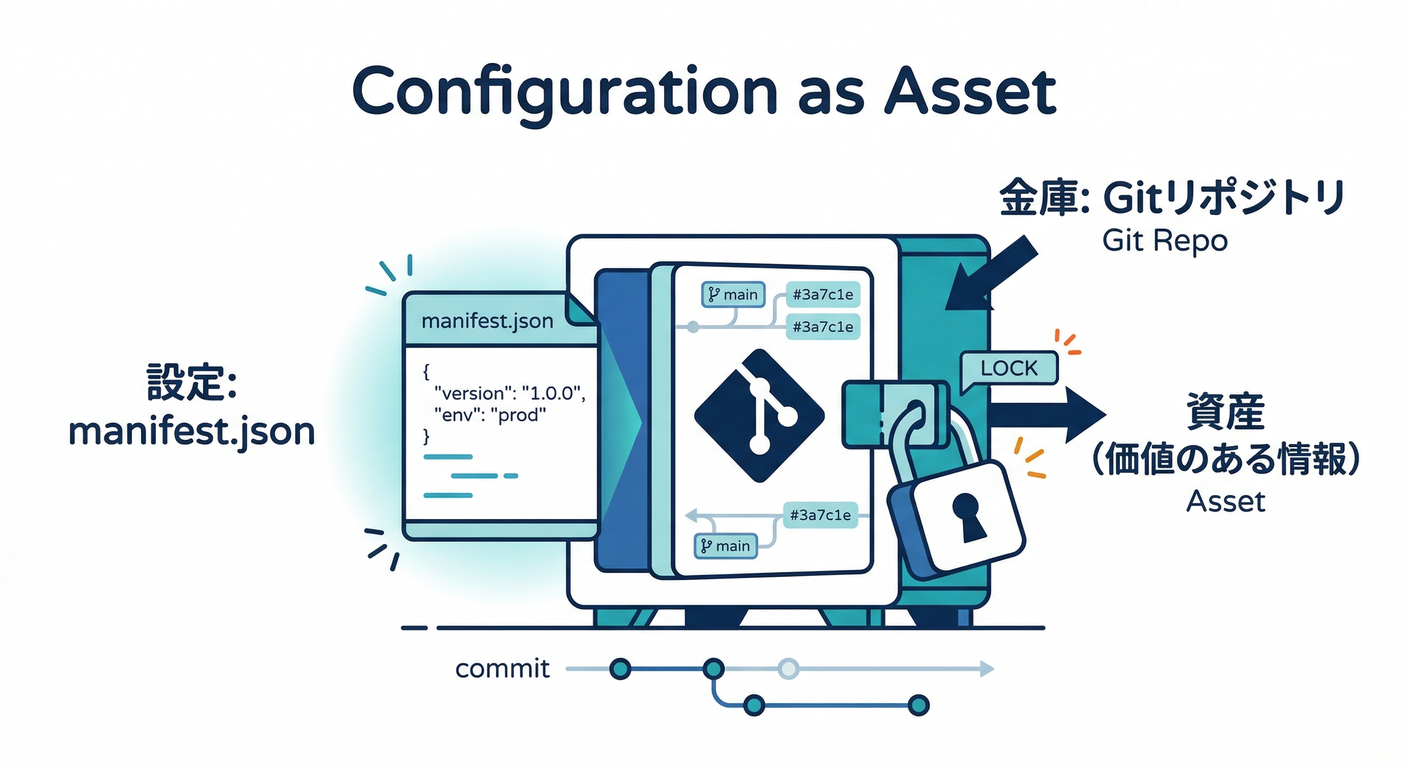 Configuration as Asset

金庫: Gitリポジトリ
Git Repo

設定:
manifest.json

manifest.json

{
"version": "1.0.0",
"env": "prod"
}

main
#3a7c1e
#3a7c1e

LOCK

#3a7c1e
main

資産
（価値のある情報）
Asset

commit